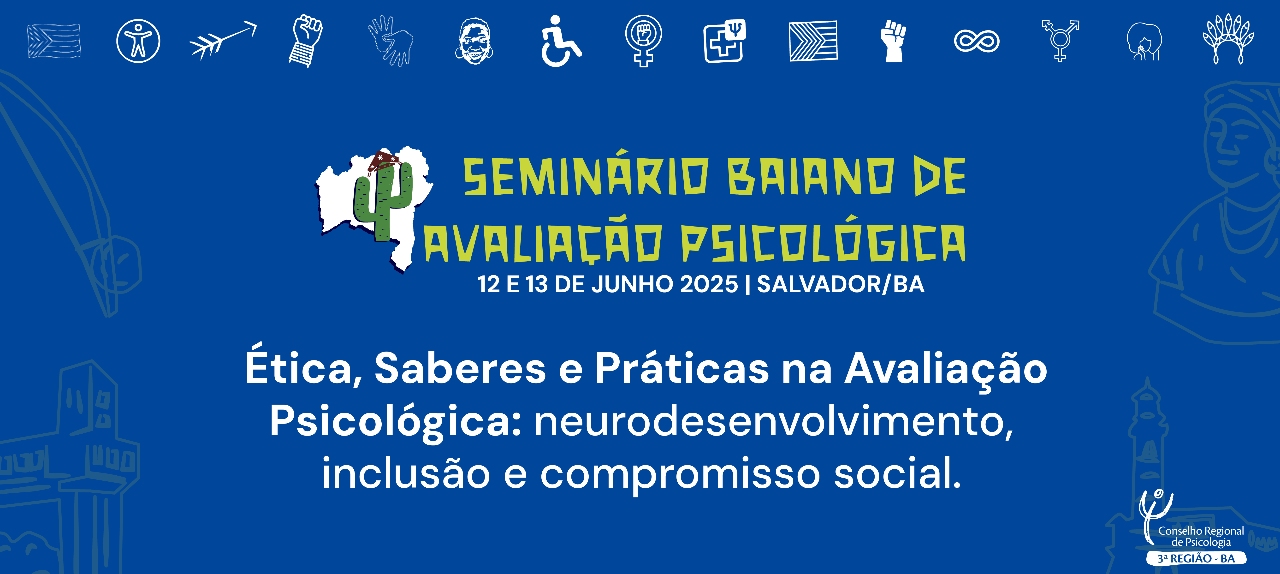 SEMINÁRIO BAIANO DE AVALIAÇÃO PSICOLÓGICA
12 E 13 DE JUNHO 2025 | SALVADOR/BA

Ética, Saberes e Práticas na Avaliação Psicológica: neurodesenvolvimento, inclusão e compromisso social.

Conselho Regional de Psicologia
3ª REGIÃO - BA